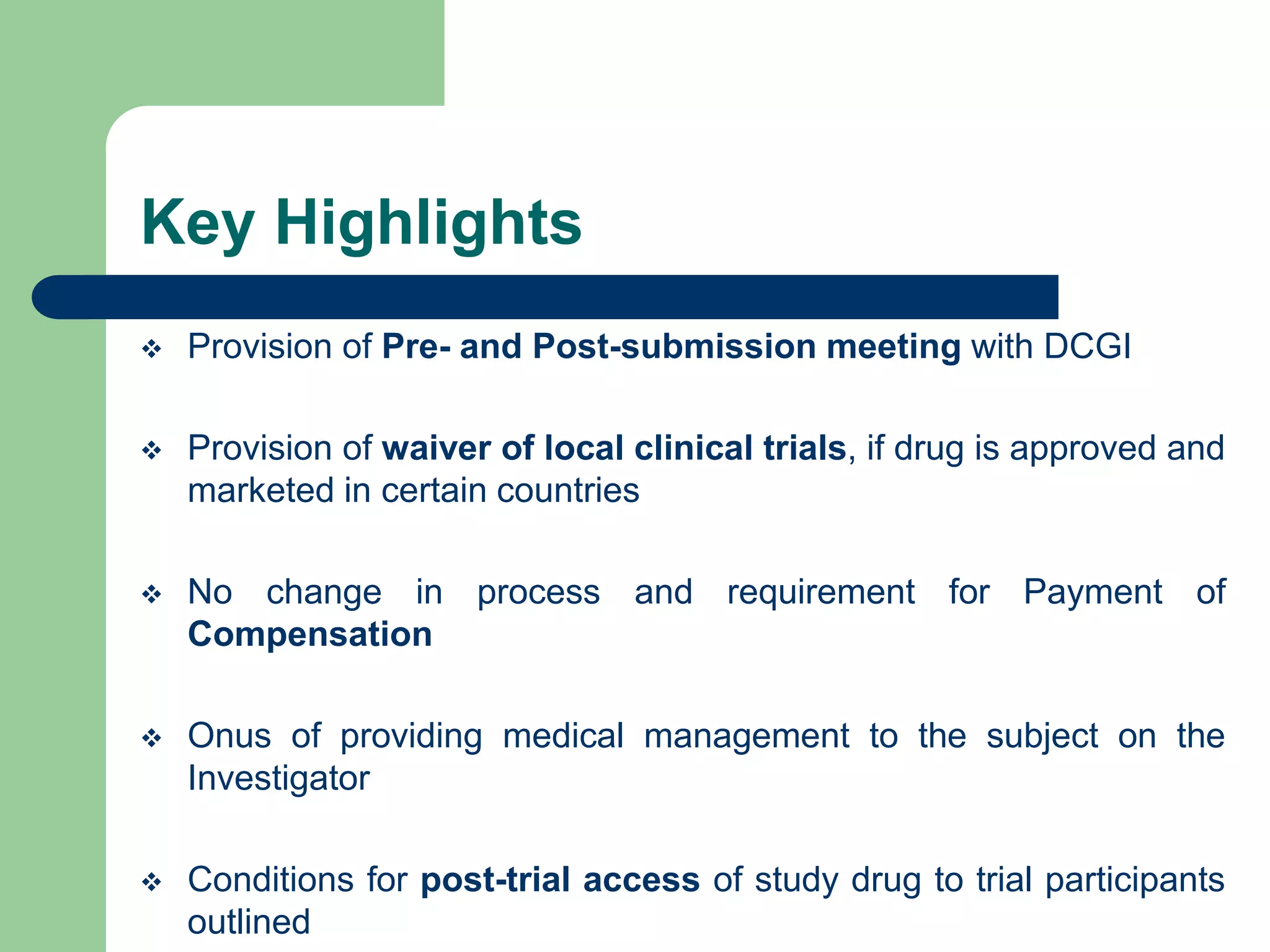 Key Highlights

❖ Provision of Pre- and Post-submission meeting with DCGI

❖ Provision of waiver of local clinical trials, if drug is approved and marketed in certain countries

❖ No change in process and requirement for Payment of Compensation

❖ Onus of providing medical management to the subject on the Investigator

❖ Conditions for post-trial access of study drug to trial participants outlined